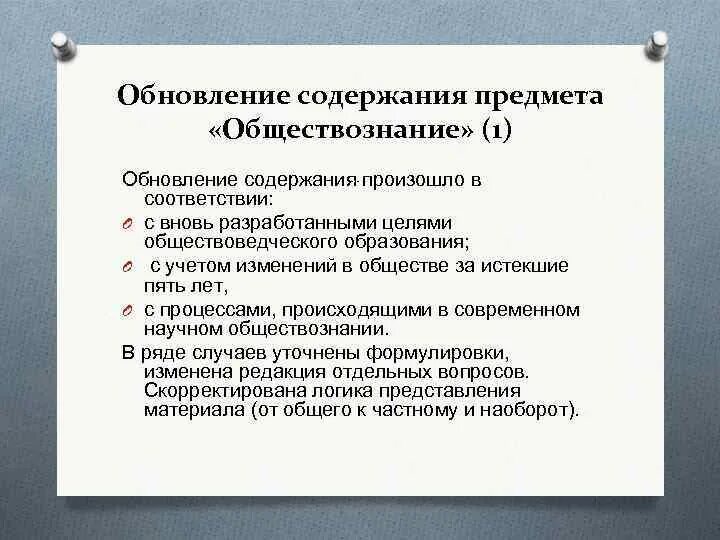 Обновление содержания предмета «Обществознание» (1)

Обновление содержания произошло в соответствии:

с вновь разработанными целями обществоведческого образования;

с учетом изменений в обществе за истекшие пять лет,

с процессами, происходящими в современном научном обществознании.

В ряде случаев уточнены формулировки, изменена редакция отдельных вопросов. Скорректирована логика представления материала (от общего к частному и наоборот).